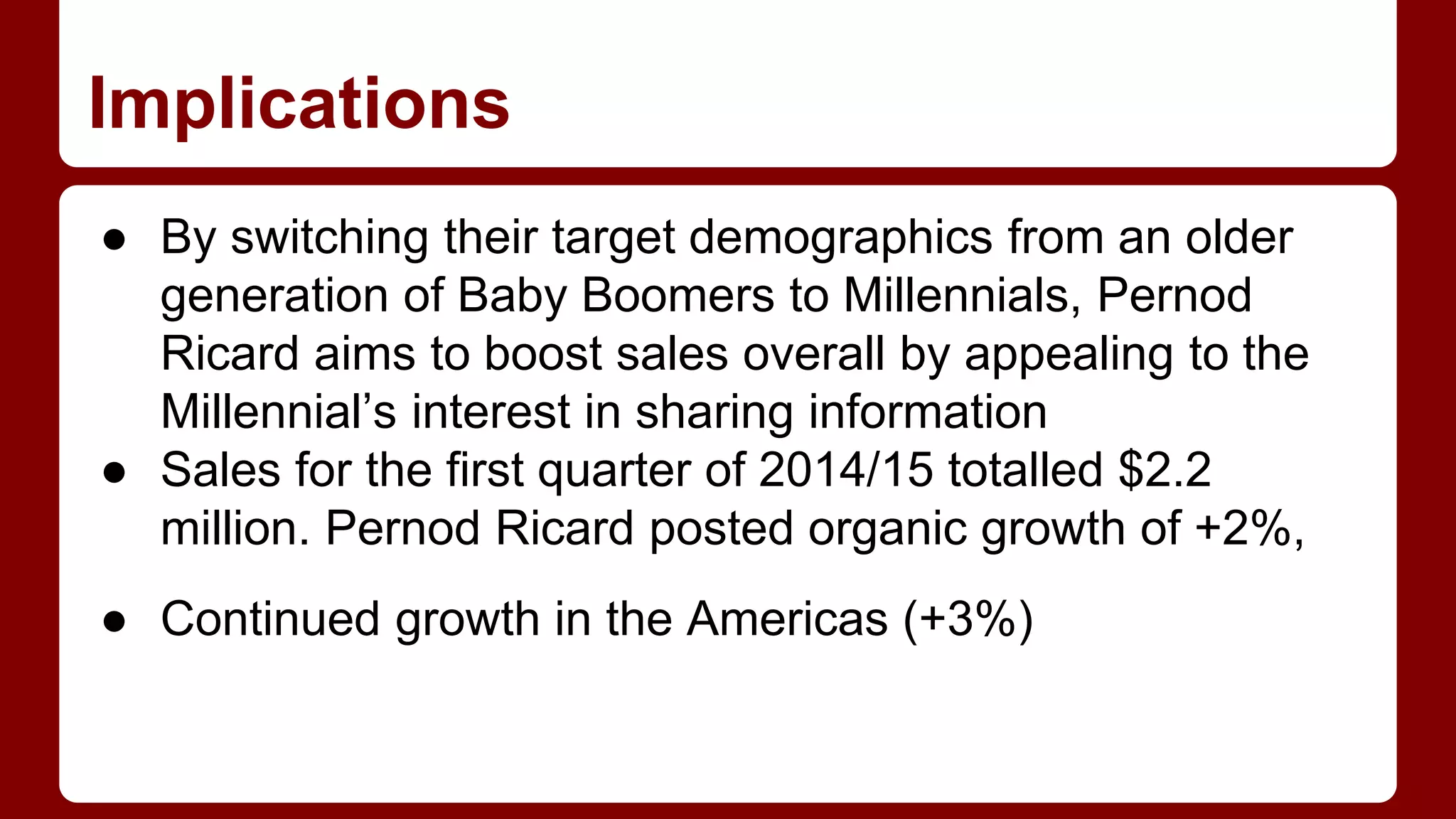 Implications

● By switching their target demographics from an older generation of Baby Boomers to Millennials, Pernod Ricard aims to boost sales overall by appealing to the Millennial's interest in sharing information
● Sales for the first quarter of 2014/15 totalled \$2.2 million. Pernod Ricard posted organic growth of +2%,

● Continued growth in the Americas (+3%)